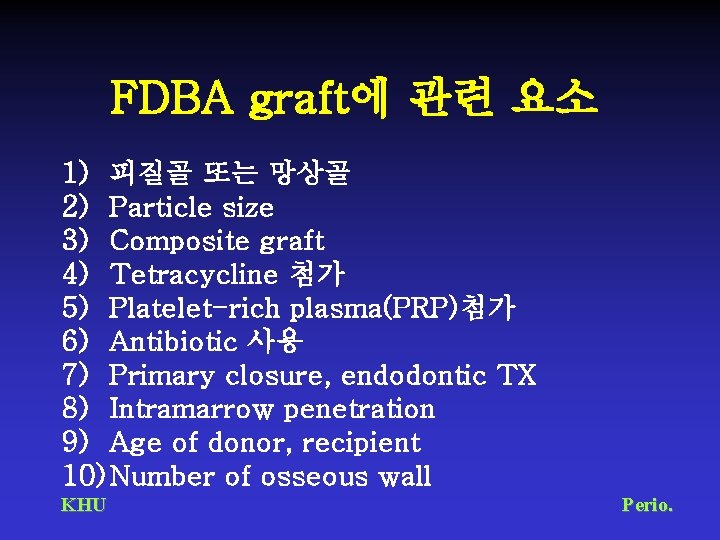 FDBA graft에 관련 요소

1) 피질골 또는 망상골
2) Particle size
3) Composite graft
4) Tetracycline 첨가
5) Platelet-rich plasma(PRP)첨가
6) Antibiotic 사용
7) Primary closure, endodontic TX
8) Intramarrow penetration
9) Age of donor, recipient
10) Number of osseous wall

KHU

Perio.